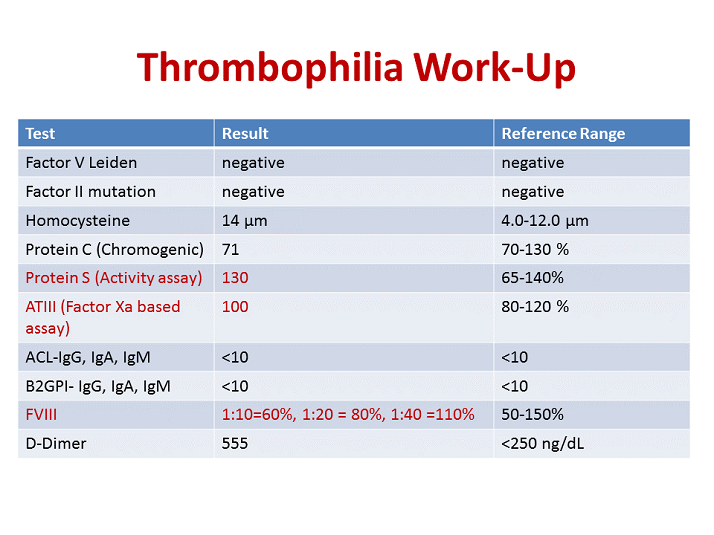 Thrombophilia Work-Up

| Test | Result | Reference Range |
|---|---|---|
| Factor V Leiden | negative | negative |
| Factor II mutation | negative | negative |
| Homocysteine | 14 µm | 4.0-12.0 µm |
| Protein C (Chromogenic) | 71 | 70-130 % |
| Protein S (Activity assay) | 130 | 65-140% |
| ATIII (Factor Xa based assay) | 100 | 80-120 % |
| ACL-IgG, IgA, IgM | <10 | <10 |
| B2GPI- IgG, IgA, IgM | <10 | <10 |
| FVIII | 1:10=60%, 1:20 = 80%, 1:40 =110% | 50-150% |
| D-Dimer | 555 | <250 ng/dL |